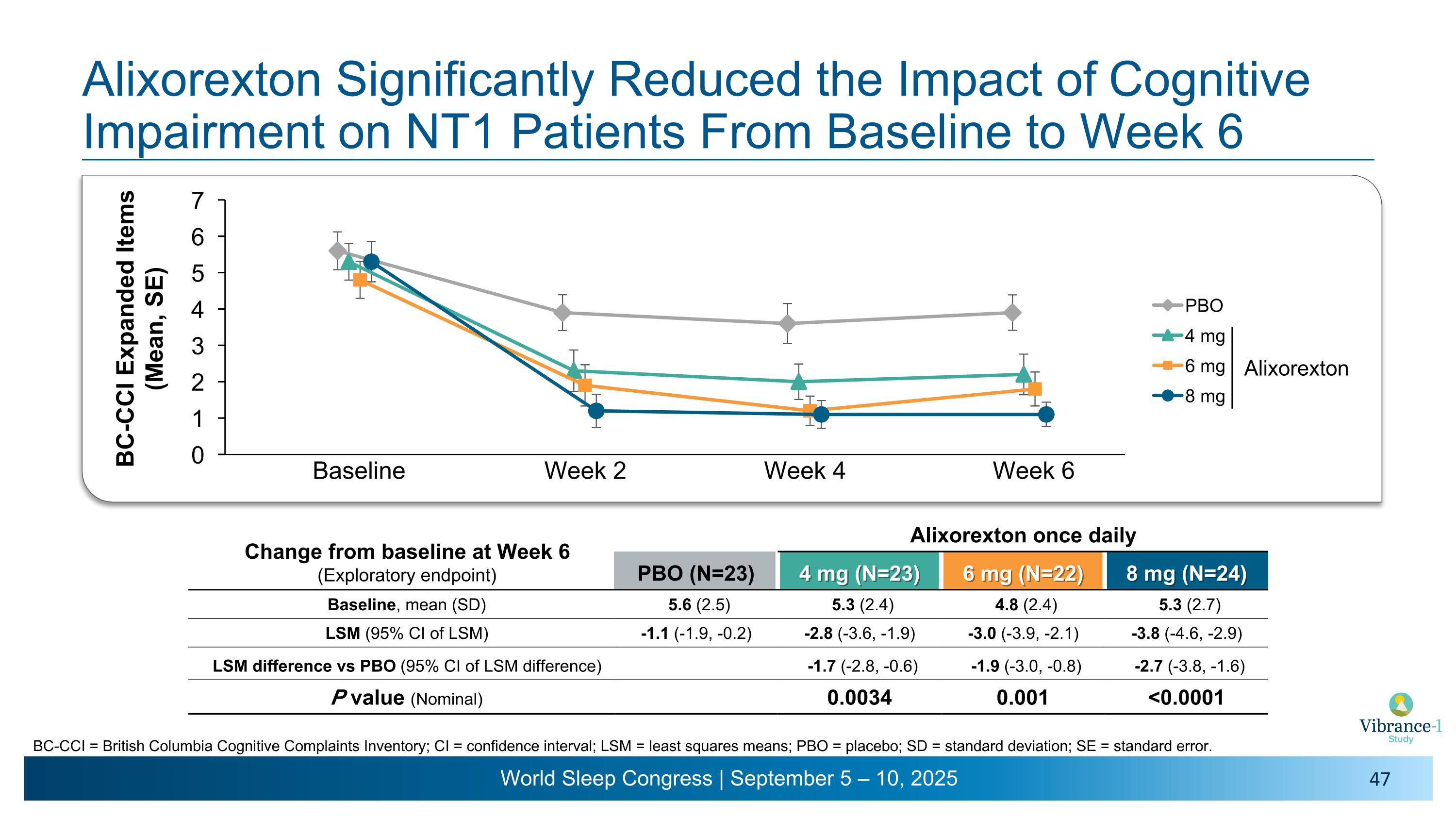 Alixorexton Significantly Reduced the Impact of Cognitive Impairment on NT1 Patients From Baseline to Week 6

BC-CCI Expanded Items (Mean, SE)

7
6
5
4
3
2
1
0

Baseline
Week 2
Week 4
Week 6

PBO
4 mg
6 mg
8 mg
Alixorexton

Alixorexton once daily

| Change from baseline at Week 6 (Exploratory endpoint) | PBO (N=23) | 4 mg (N=23) | 6 mg (N=22) | 8 mg (N=24) |
|---|---|---|---|---|
| Baseline, mean (SD) | 5.6 (2.5) | 5.3 (2.4) | 4.8 (2.4) | 5.3 (2.7) |
| LSM (95% CI of LSM) | -1.1 (-1.9, -0.2) | -2.8 (-3.6, -1.9) | -3.0 (-3.9, -2.1) | -3.8 (-4.6, -2.9) |
| LSM difference vs PBO (95% CI of LSM difference) | | -1.7 (-2.8, -0.6) | -1.9 (-3.0, -0.8) | -2.7 (-3.8, -1.6) |
| P value (Nominal) | | 0.0034 | 0.001 | <0.0001 |

Vibrance-1 Study

BC-CCI = British Columbia Cognitive Complaints Inventory; CI = confidence interval; LSM = least squares means; PBO = placebo; SD = standard deviation; SE = standard error.

World Sleep Congress | September 5 – 10, 2025

47